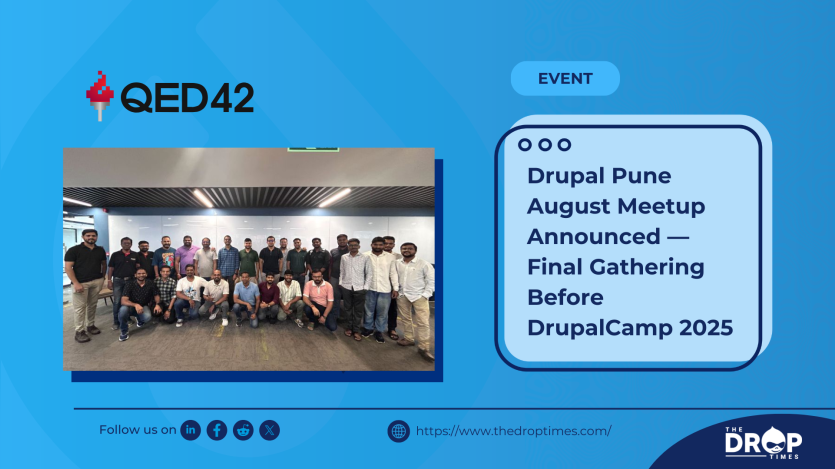 QED42

EVENT

Drupal Pune August Meetup Announced — Final Gathering Before DrupalCamp 2025

Follow us on

https://www.thedroptimes.com/

THE DROP TIMES